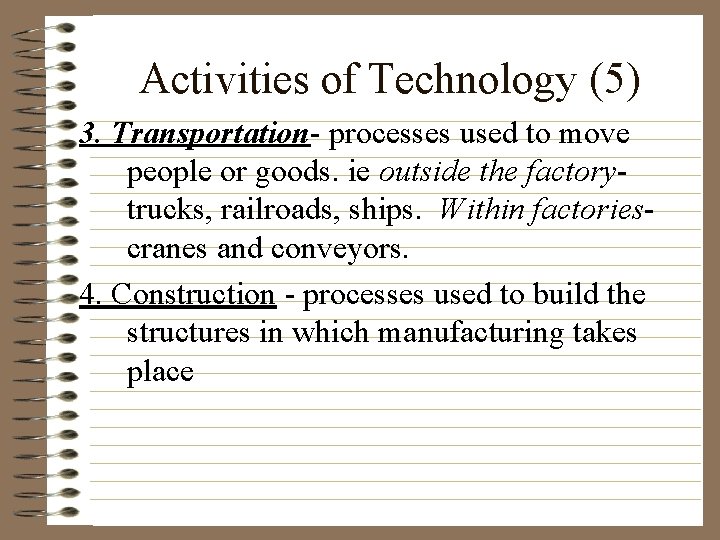 Activities of Technology (5)

3. Transportation- processes used to move people or goods. ie outside the factory- trucks, railroads, ships. Within factories- cranes and conveyors.

4. Construction - processes used to build the structures in which manufacturing takes place